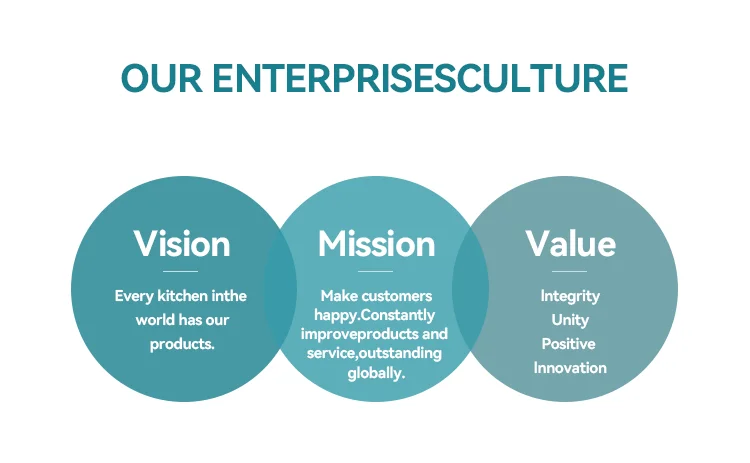 OUR ENTERPRISESCULTURE

Vision

Every kitchen inthe world has our products.

Mission

Make customers happy.Constantly improveproducts and service,outstanding globally.

Value

Integrity
Unity
Positive
Innovation